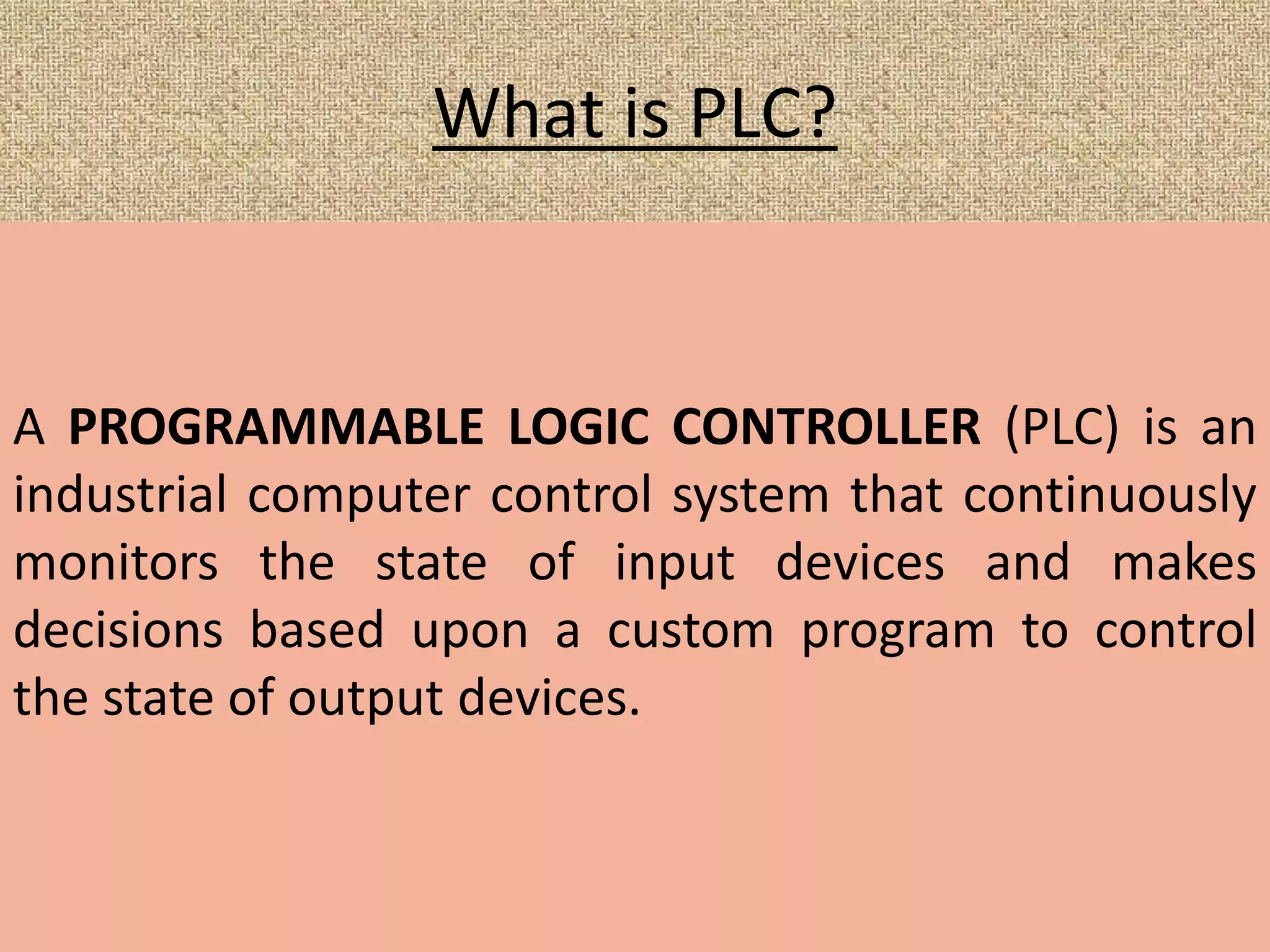 What is PLC?

A PROGRAMMABLE LOGIC CONTROLLER (PLC) is an industrial computer control system that continuously monitors the state of input devices and makes decisions based upon a custom program to control the state of output devices.